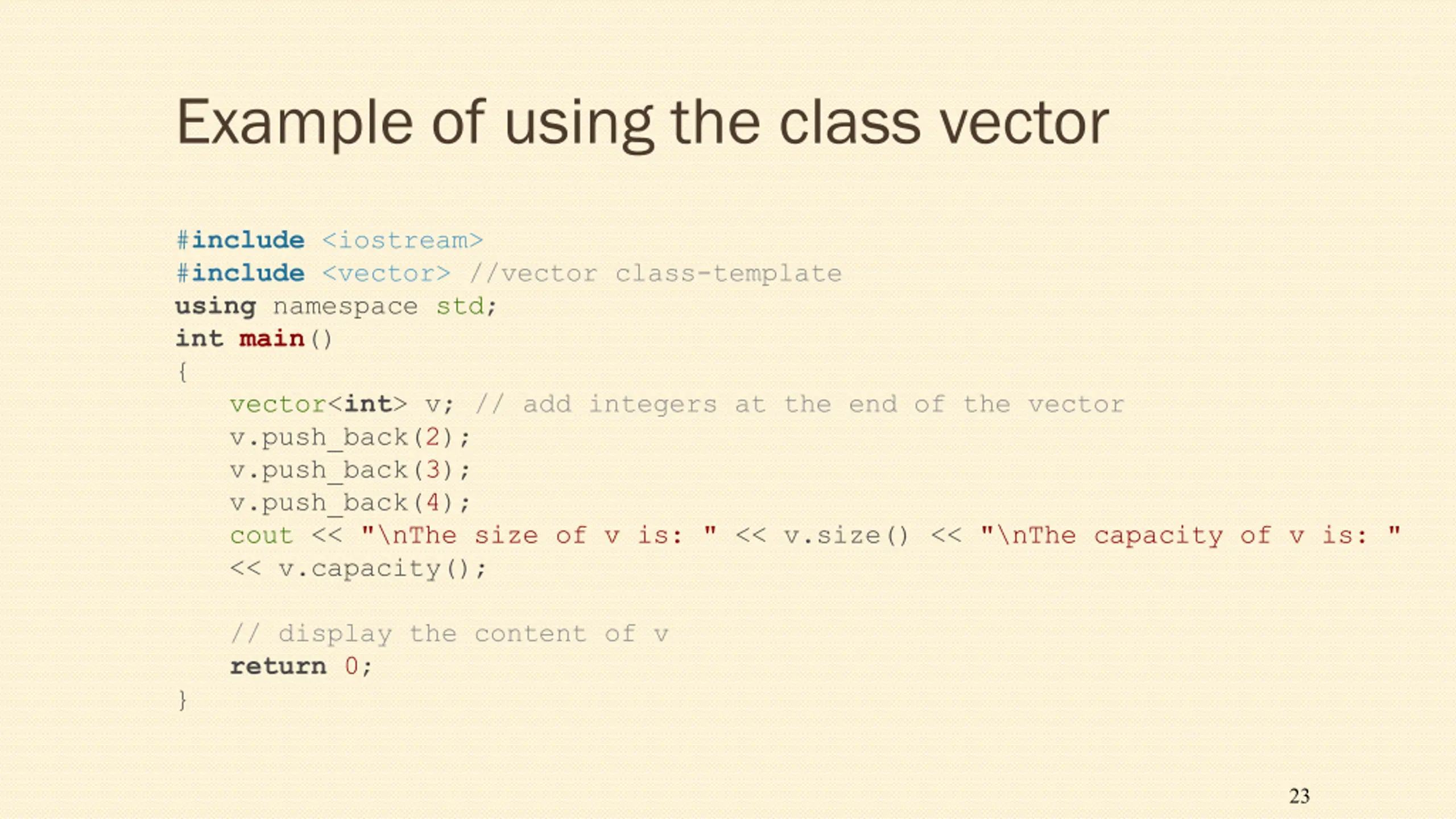 Example of using the class vector

#include <iostream>
#include <vector> //vector class-template
using namespace std;
int main()
{
    vector<int> v; // add integers at the end of the vector
    v.push_back(2);
    v.push_back(3);
    v.push_back(4);
    cout << "\nThe size of v is: " << v.size() << "\nThe capacity of v is: "
    << v.capacity();

    // display the content of v
    return 0;
}

23